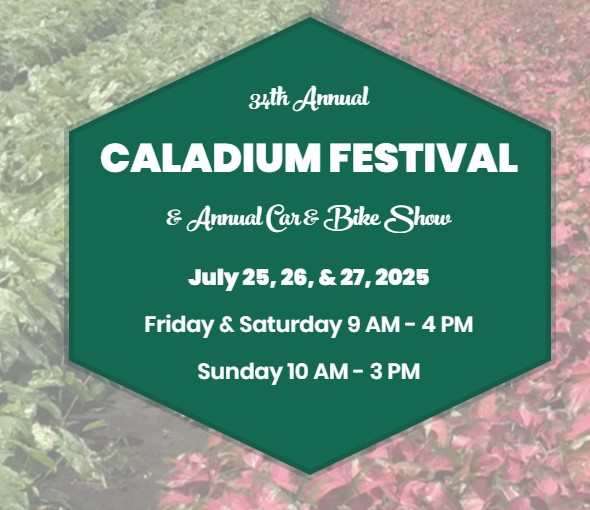 34th Annual

CALADIUM FESTIVAL

& Annual Car & Bike Show

July 25, 26, & 27, 2025

Friday & Saturday 9 AM - 4 PM

Sunday 10 AM - 3 PM